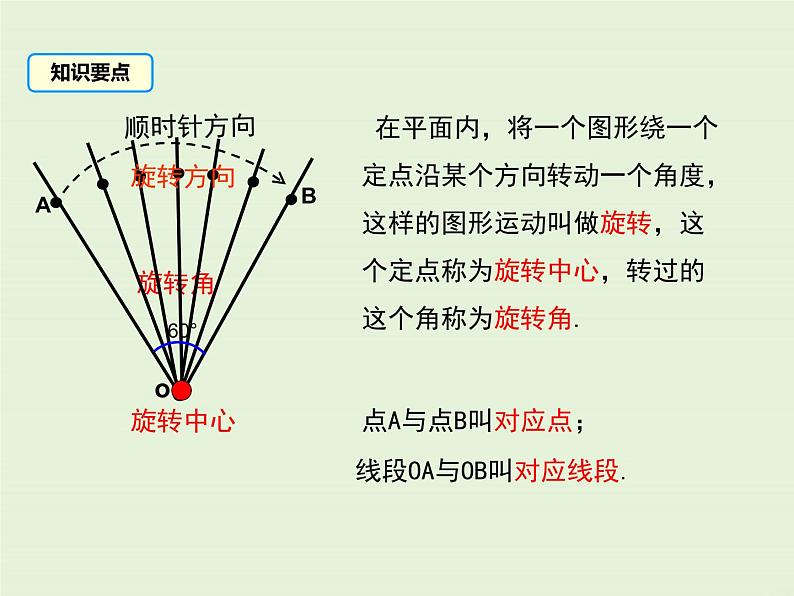 知识要点

顺时针方向

旋转方向

A

B

旋转角

60°

O

旋转中心

在平面内，将一个图形绕一个定点沿某个方向转动一个角度，这样的图形运动叫做旋转，这个定点称为旋转中心，转过的这个角称为旋转角.

点A与点B叫对应点；

线段OA与OB叫对应线段.